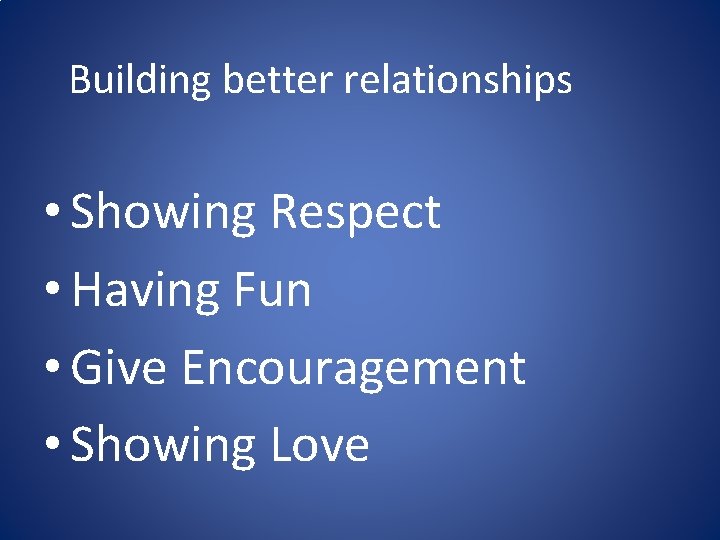 Building better relationships

• Showing Respect
• Having Fun
• Give Encouragement
• Showing Love